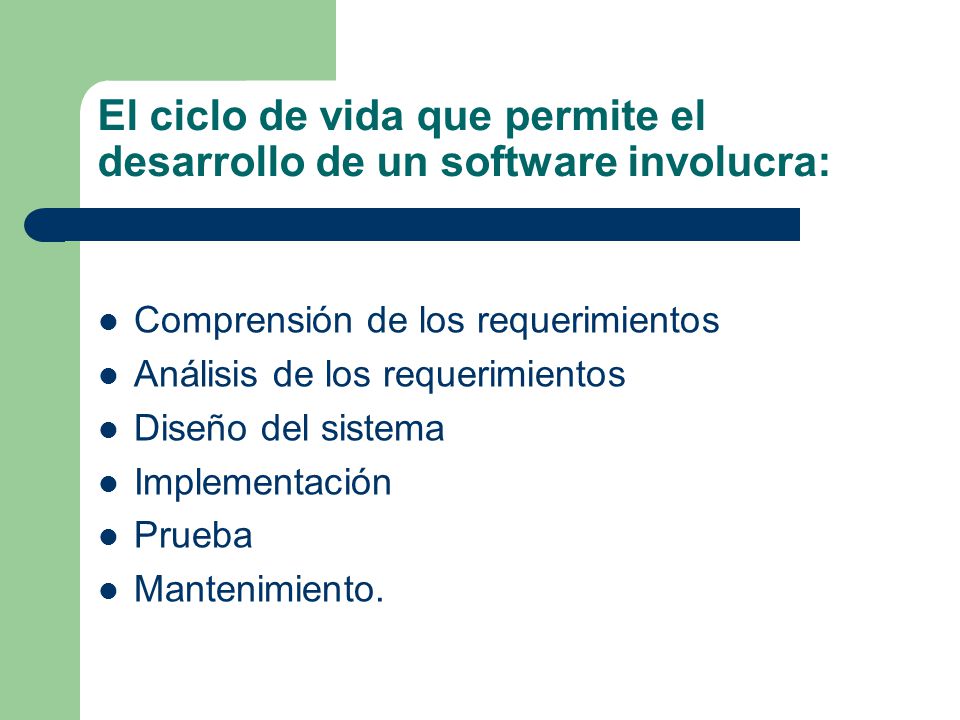 El ciclo de vida que permite el desarrollo de un software involucra:

- Comprensión de los requerimientos
- Análisis de los requerimientos
- Diseño del sistema
- Implementación
- Prueba
- Mantenimiento.